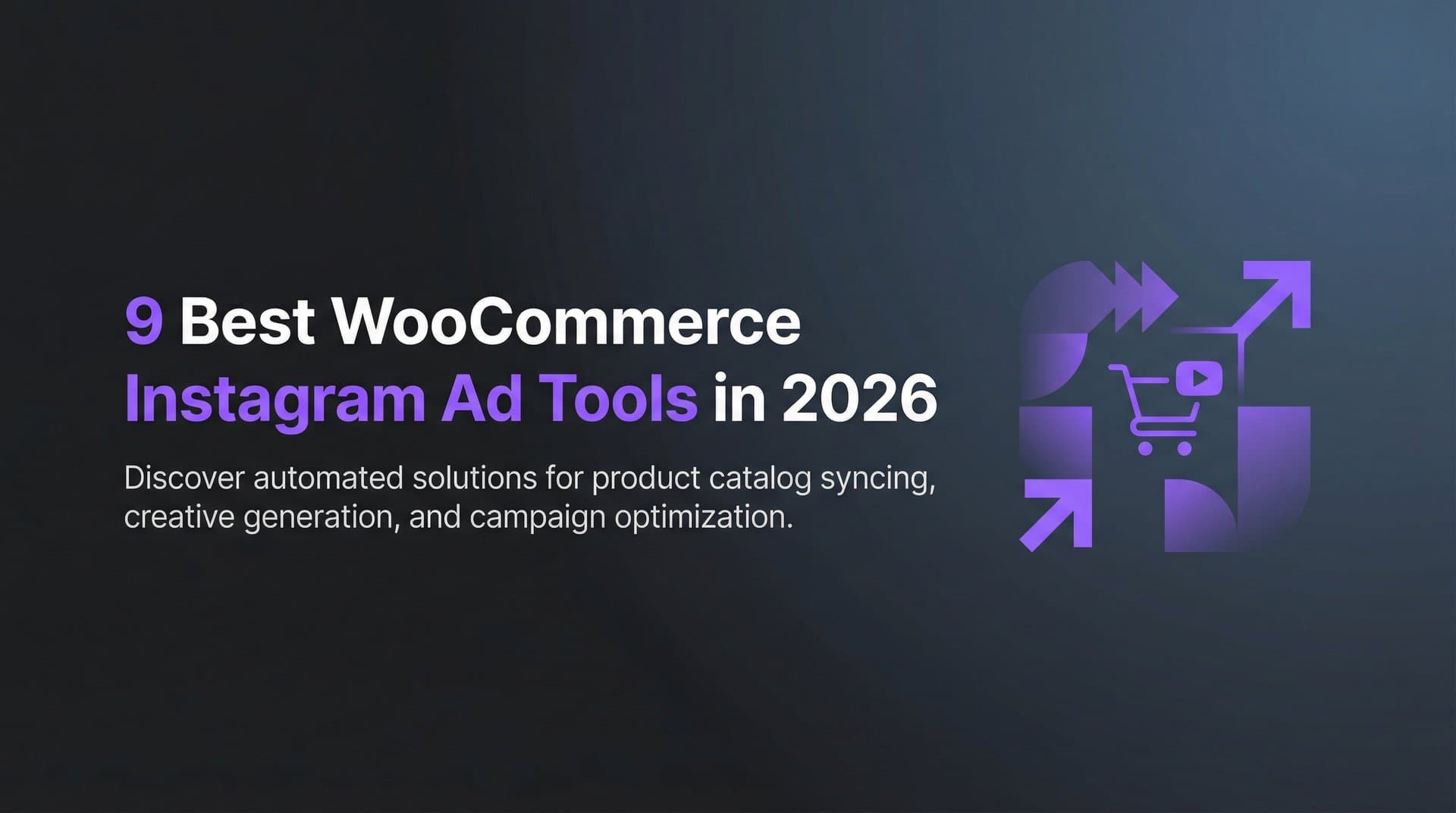 9 Best WooCommerce Instagram Ad Tools in 2026

Discover automated solutions for product catalog syncing, creative generation, and campaign optimization.